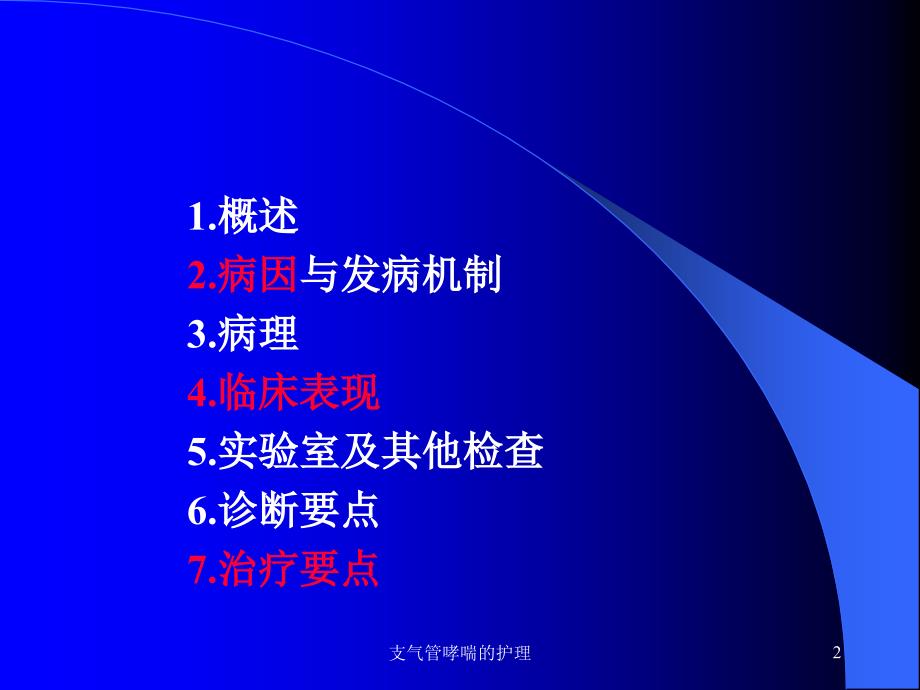 1.概述
2.病因与发病机制
3.病理
4.临床表现
5.实验室及其他检查
6.诊断要点
7.治疗要点

支气管哮喘的护理

2